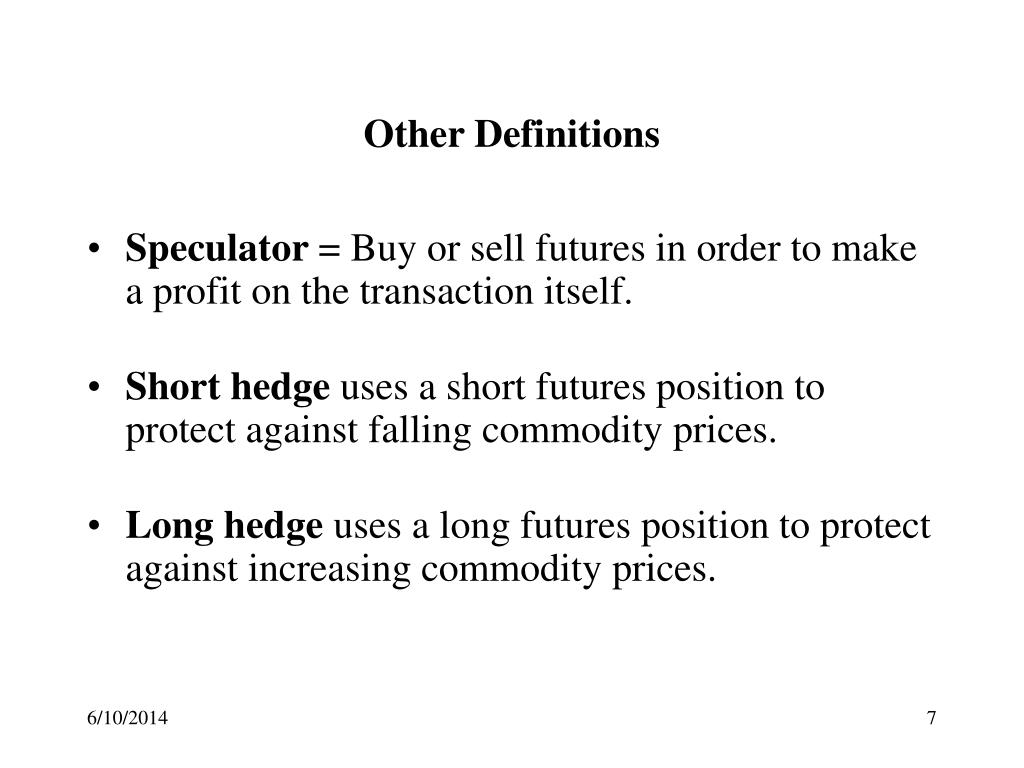 Other Definitions

• Speculator = Buy or sell futures in order to make a profit on the transaction itself.

• Short hedge uses a short futures position to protect against falling commodity prices.

• Long hedge uses a long futures position to protect against increasing commodity prices.

6/10/2014

7